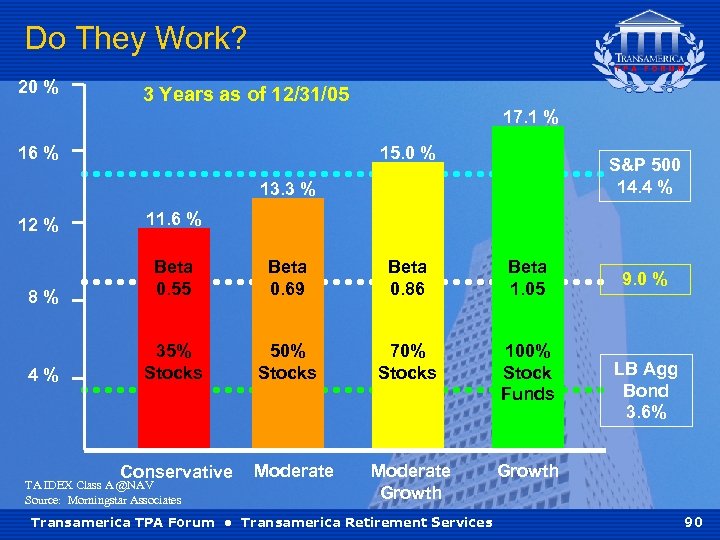 Do They Work?

TRANSAMERICA
TPA FORUM

3 Years as of 12/31/05

20 %
16 %
12 %
8 %
4 %

11.6 %
Beta
0.55
35%
Stocks

13.3 %
Beta
0.69
50%
Stocks

15.0 %
Beta
0.86
70%
Stocks

17.1 %
Beta
1.05
100%
Stock
Funds

S&P 500
14.4 %

9.0 %

LB Agg
Bond
3.6%

Conservative
Moderate
Moderate Growth
Growth

TA IDEX Class A @NAV
Source: Morningstar Associates

Transamerica TPA Forum • Transamerica Retirement Services
90